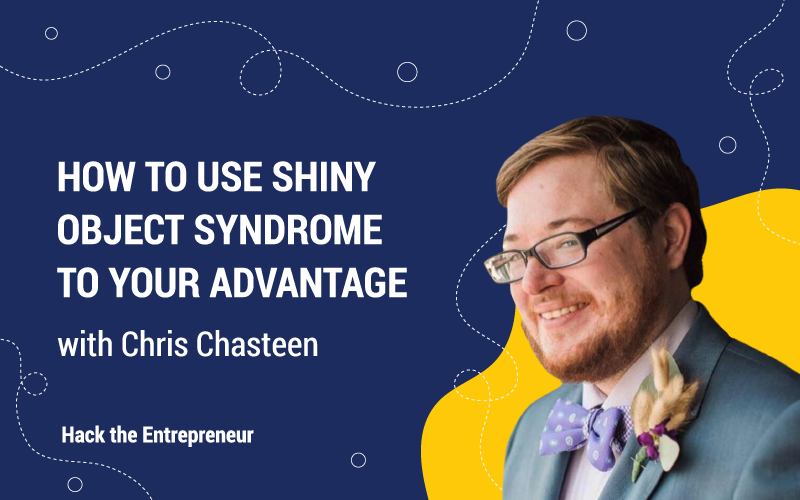 HOW TO USE SHINY OBJECT SYNDROME TO YOUR ADVANTAGE

with Chris Chasteen

Hack the Entrepreneur